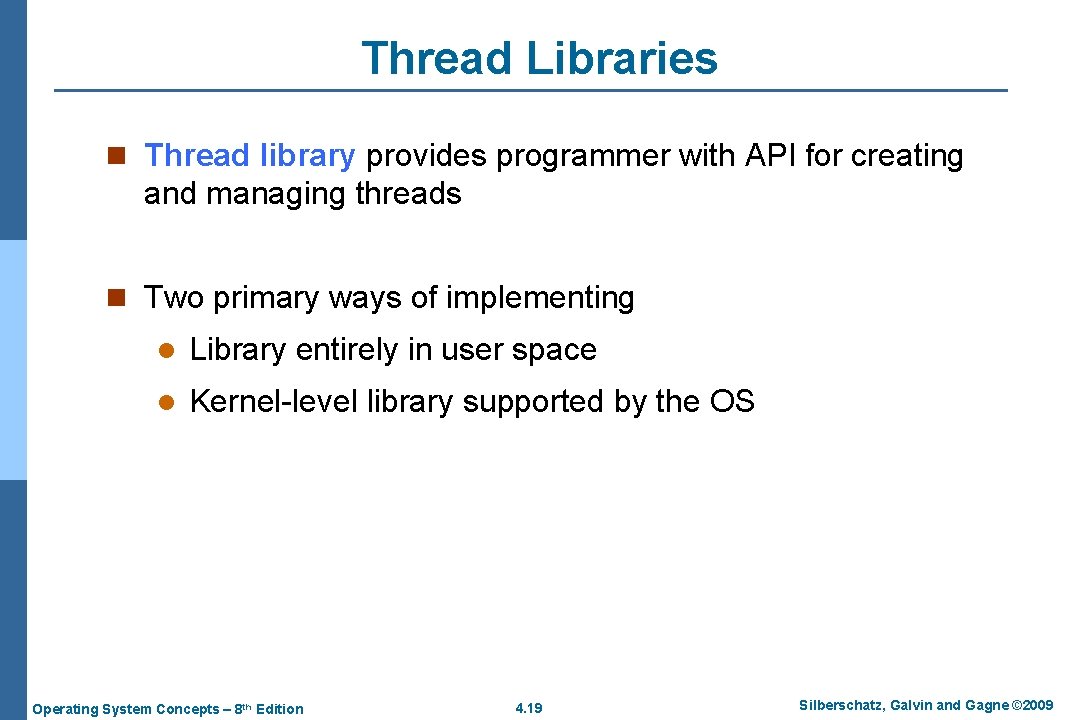 Thread Libraries

n Thread library provides programmer with API for creating and managing threads

n Two primary ways of implementing

l Library entirely in user space

l Kernel-level library supported by the OS

Operating System Concepts – 8th Edition

4.19

Silberschatz, Galvin and Gagne ©2009